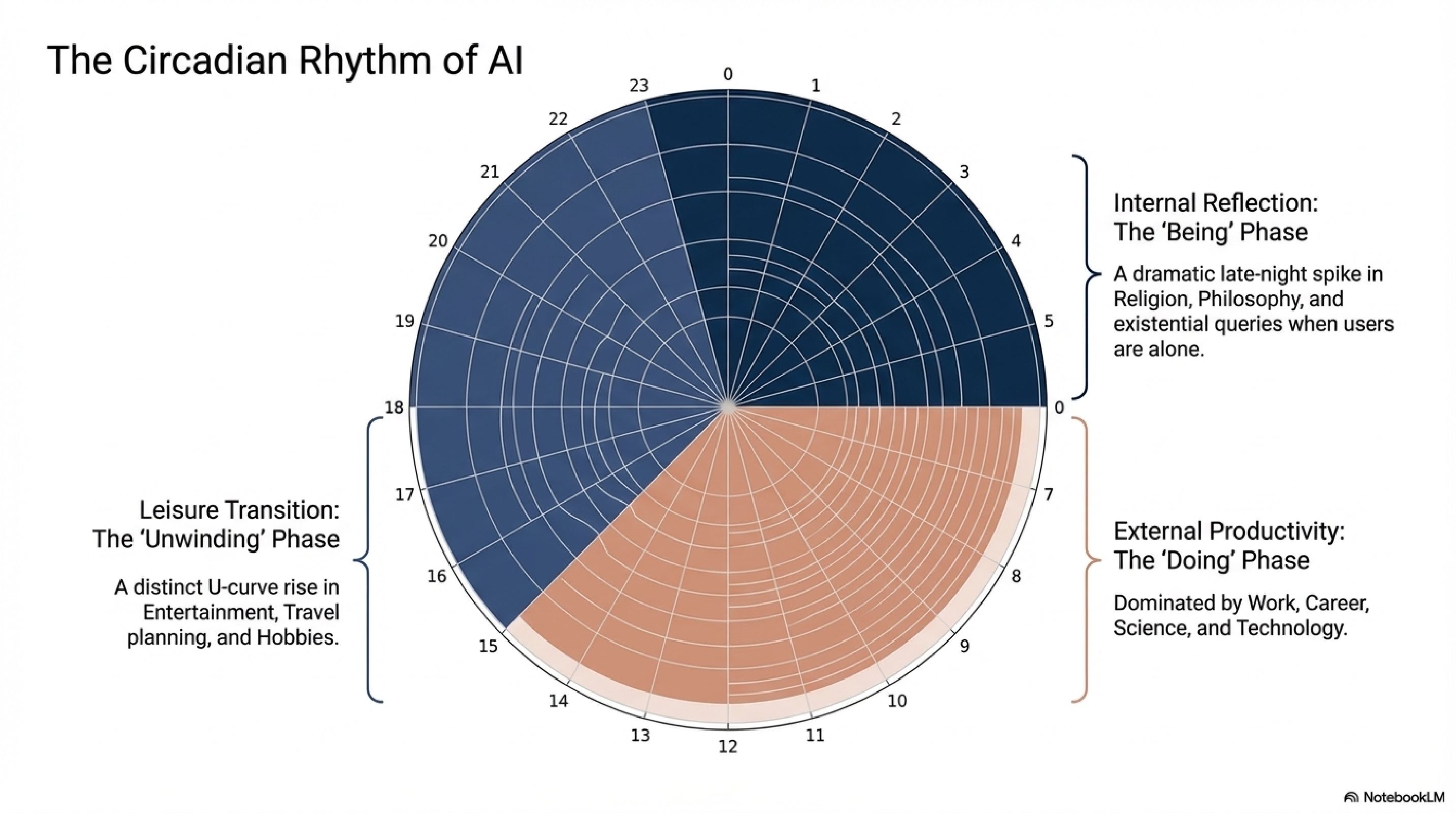 The Circadian Rhythm of AI

0
1
2
3
4
5
0
7
8
9
10
11
12
13
14
15
16
17
18
19
20
21
22
23

Internal Reflection:
The 'Being' Phase

A dramatic late-night spike in Religion, Philosophy, and existential queries when users are alone.

External Productivity:
The 'Doing' Phase

Dominated by Work, Career, Science, and Technology.

Leisure Transition:
The 'Unwinding' Phase

A distinct U-curve rise in Entertainment, Travel planning, and Hobbies.

NotebookLM